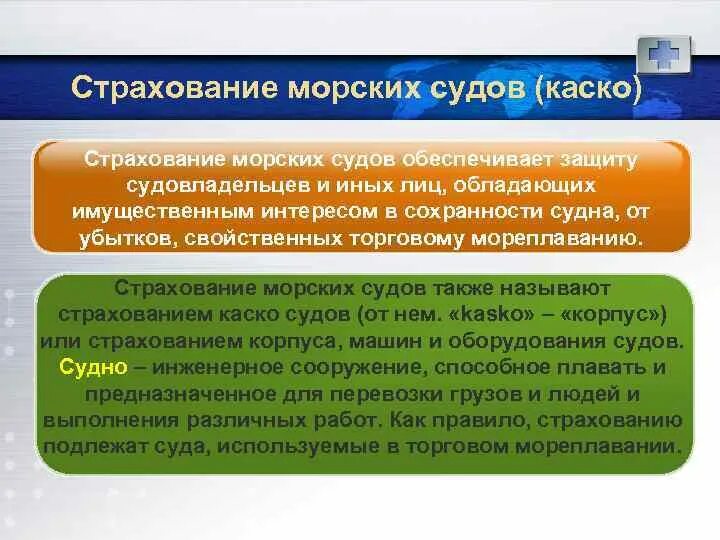 Страхование морских судов (каско)

Страхование морских судов обеспечивает защиту судовладельцев и иных лиц, обладающих имущественным интересом в сохранности судна, от убытков, свойственных торговому мореплаванию.

Страхование морских судов также называют страхованием каско судов (от нем. «kasko» – «корпус») или страхованием корпуса, машин и оборудования судов. Судно – инженерное сооружение, способное плавать и предназначенное для перевозки грузов и людей и выполнения различных работ. Как правило, страхованию подлежат суда, используемые в торговом мореплавании.